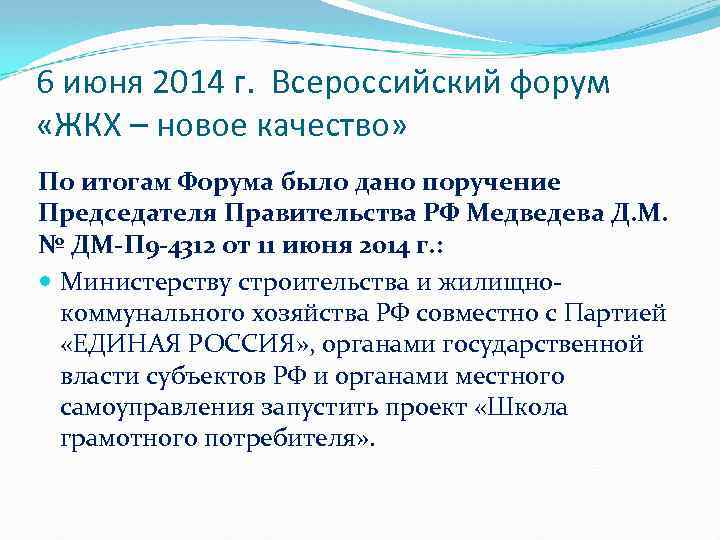 6 июня 2014 г. Всероссийский форум «ЖКХ – новое качество»

По итогам Форума было дано поручение Председателя Правительства РФ Медведева Д.М. № ДМ-П9-4312 от 11 июня 2014 г.:

Министерству строительства и жилищно-коммунального хозяйства РФ совместно с Партией «ЕДИНАЯ РОССИЯ», органами государственной власти субъектов РФ и органами местного самоуправления запустить проект «Школа грамотного потребителя».